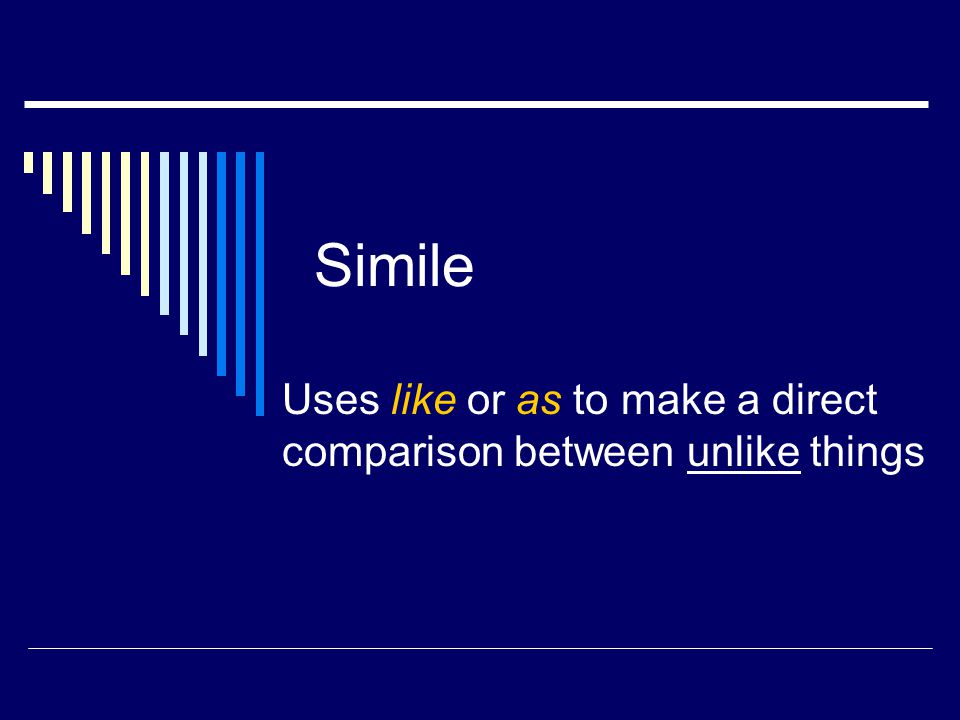 Simile

Uses like or as to make a direct comparison between unlike things